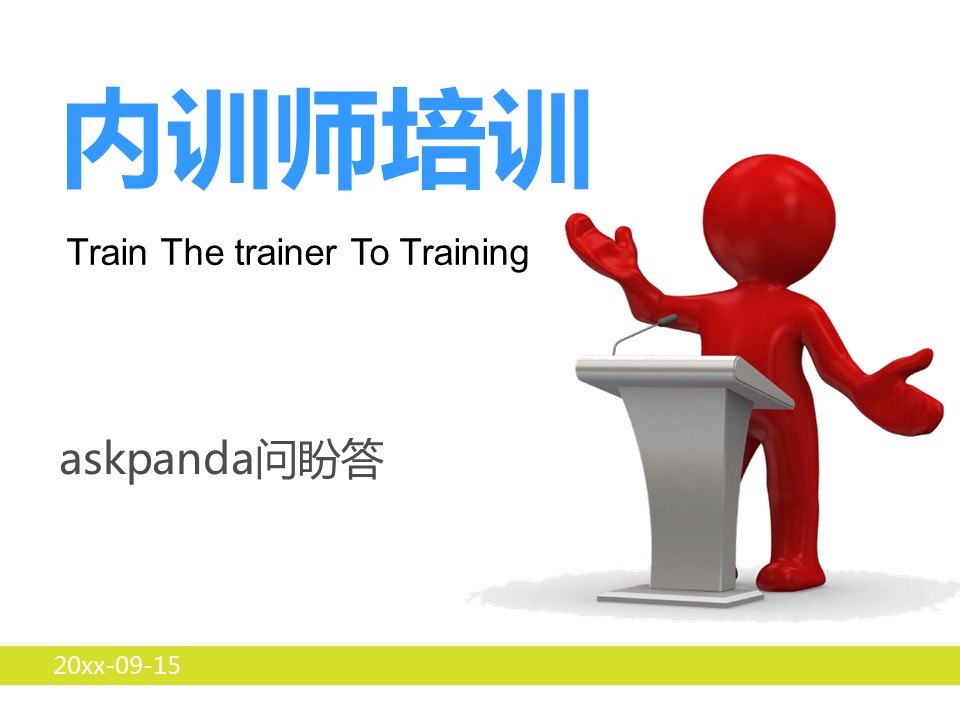 内训师培训

Train The trainer To Training

askpanda问盼答

20xx-09-15